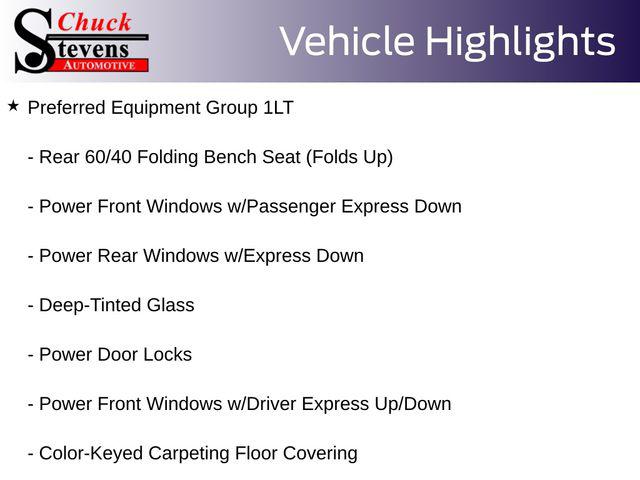 Chuck Stevens AUTOMOTIVE

Vehicle Highlights

★ Preferred Equipment Group 1LT

- Rear 60/40 Folding Bench Seat (Folds Up)

- Power Front Windows w/Passenger Express Down

- Power Rear Windows w/Express Down

- Deep-Tinted Glass

- Power Door Locks

- Power Front Windows w/Driver Express Up/Down

- Color-Keyed Carpeting Floor Covering